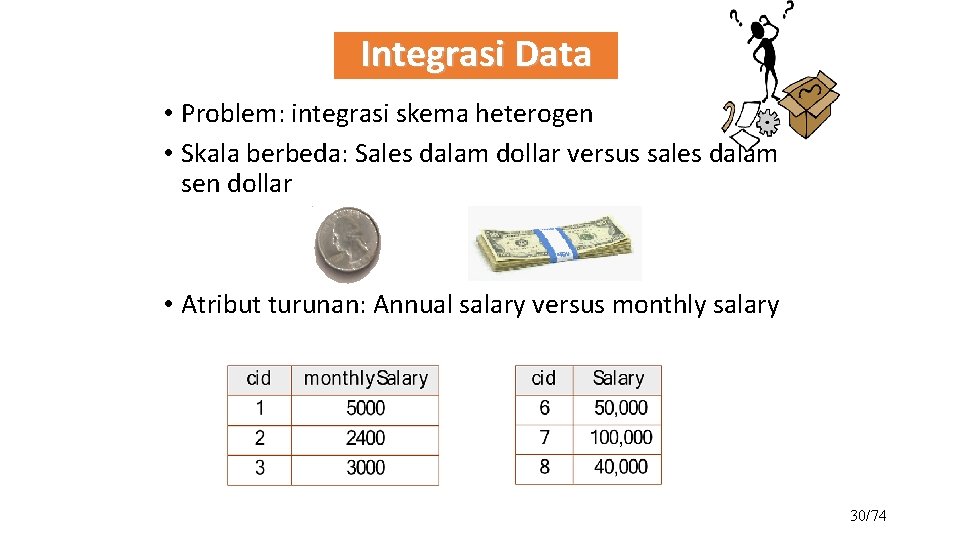 Integrasi Data

• Problem: integrasi skema heterogen
• Skala berbeda: Sales dalam dollar versus sales dalam sen dollar

• Atribut turunan: Annual salary versus monthly salary

| cid | monthlySalary |
|---|---|
| 1 | 5000 |
| 2 | 2400 |
| 3 | 3000 |

| cid | Salary |
|---|---|
| 6 | 50,000 |
| 7 | 100,000 |
| 8 | 40,000 |

30/74